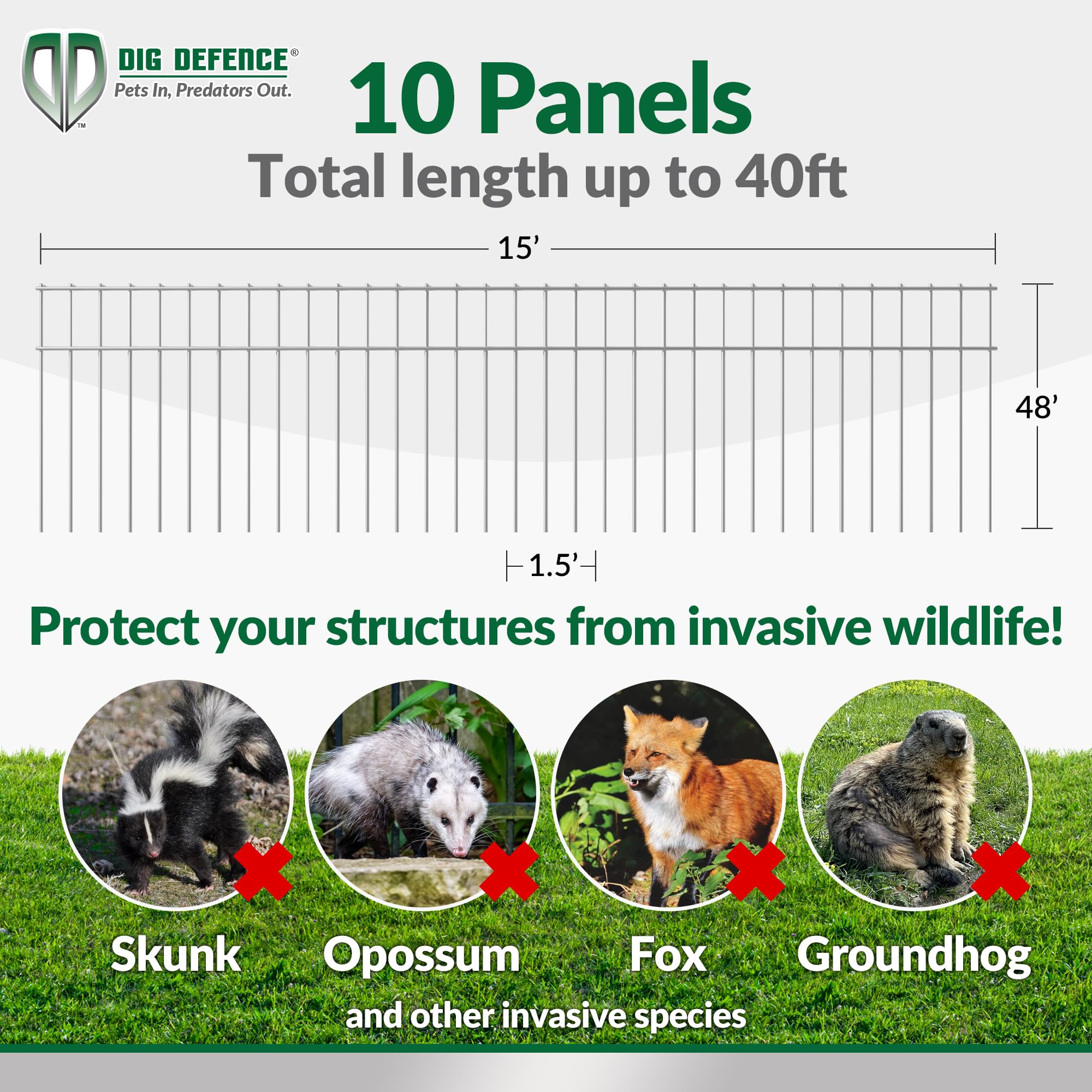 DIG DEFENCE®
Pets In, Predators Out.
™

10 Panels
Total length up to 40ft

15’

48’

1.5’

Protect your structures from invasive wildlife!

Skunk
Opossum
Fox
Groundhog

and other invasive species